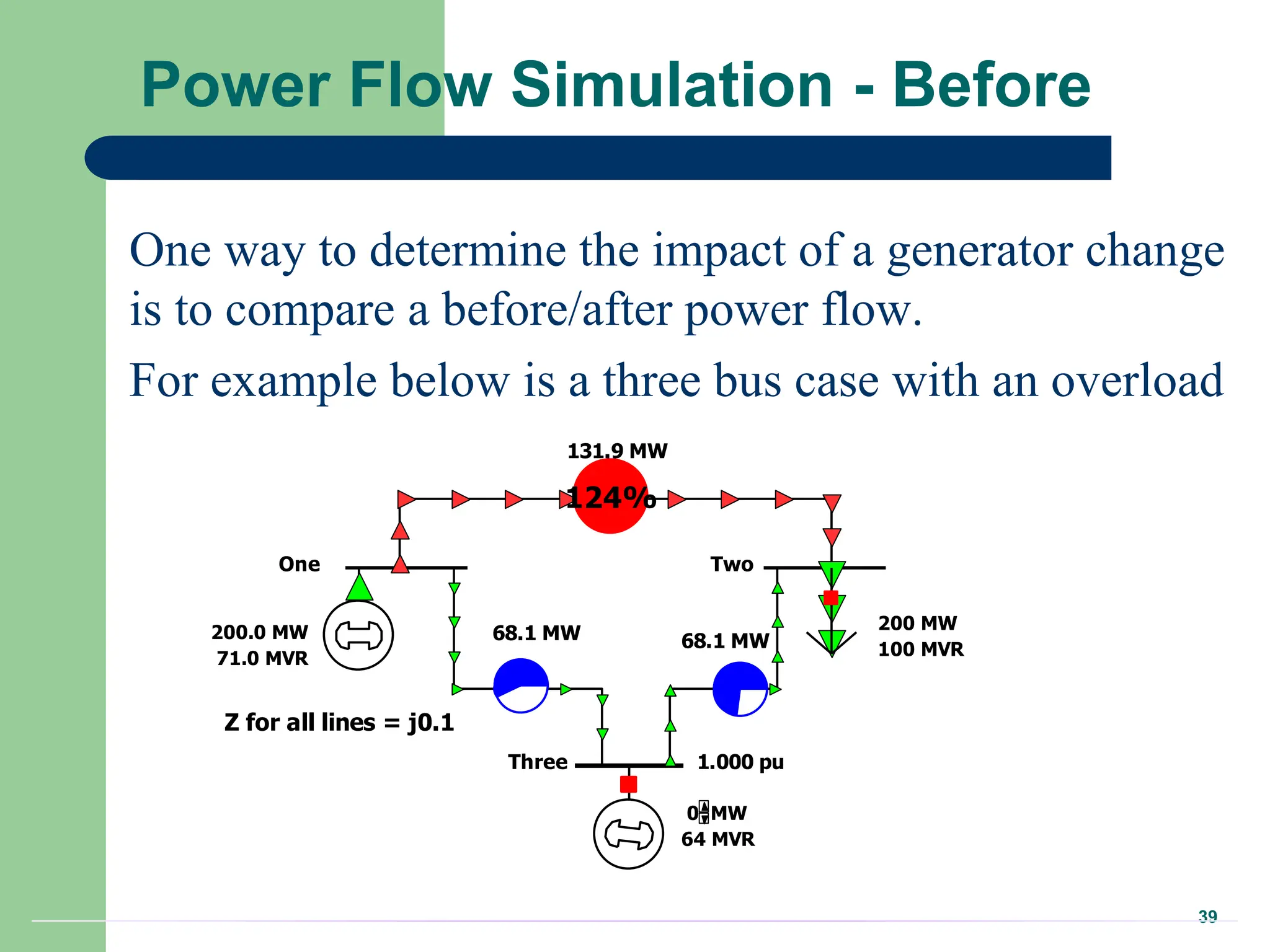 Power Flow Simulation - Before

One way to determine the impact of a generator change is to compare a before/after power flow.

For example below is a three bus case with an overload

131.9 MW

124%

One

Two

200.0 MW
71.0 MVR

68.1 MW

68.1 MW

200 MW
100 MVR

Z for all lines = j0.1

Three

1.000 pu

0 MW
64 MVR

39